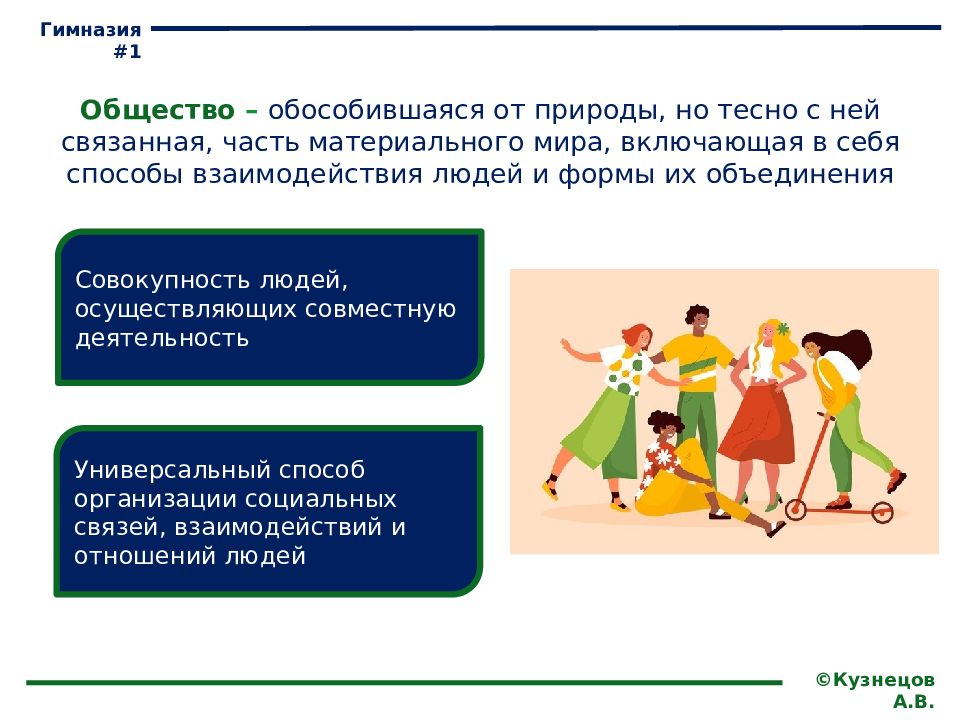 Гимназия #1

Общество – обособившаяся от природы, но тесно с ней связанная, часть материального мира, включающая в себя способы взаимодействия людей и формы их объединения

Совокупность людей, осуществляющих совместную деятельность

Универсальный способ организации социальных связей, взаимодействий и отношений людей

©Кузнецов А.В.